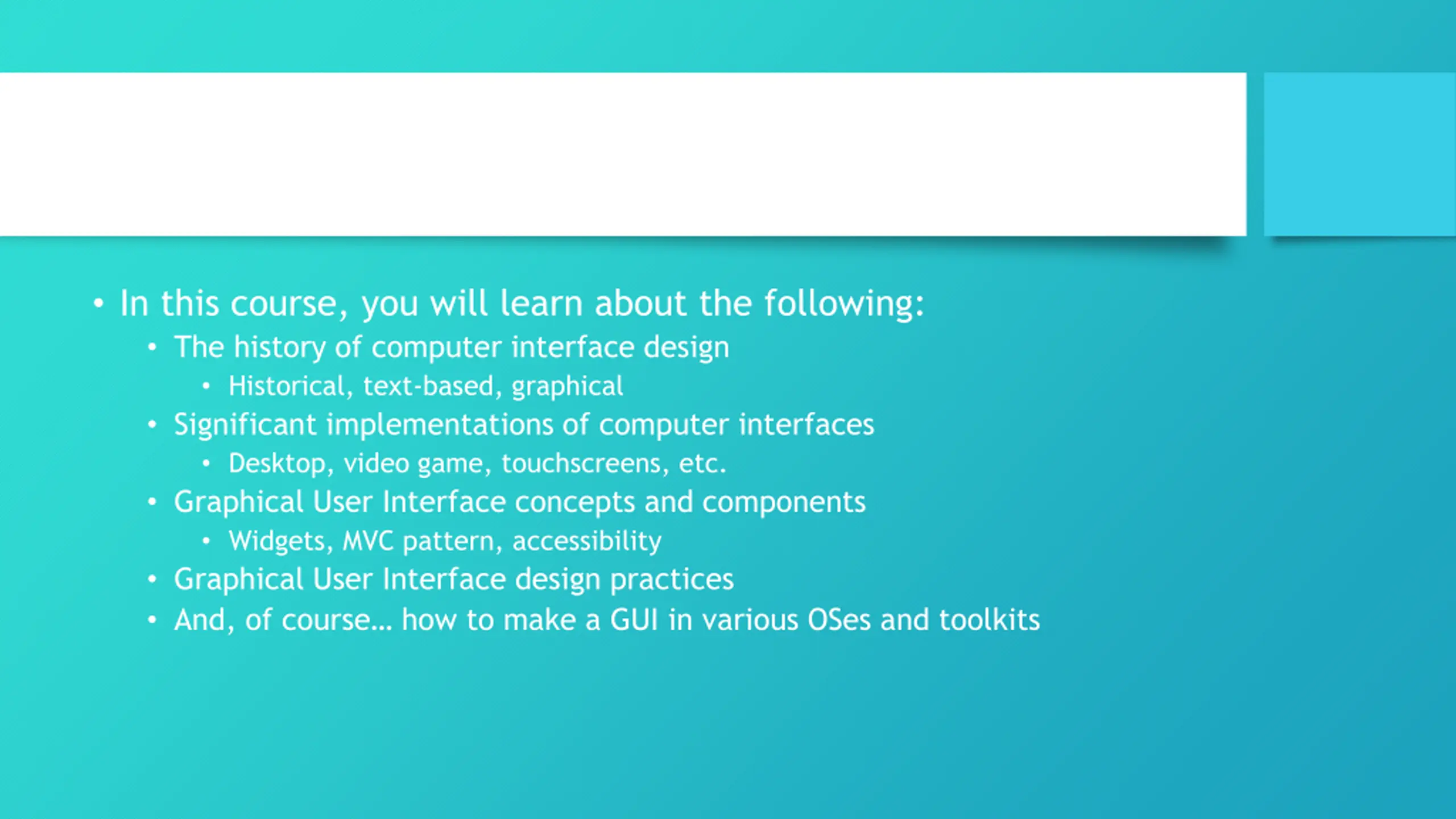 • In this course, you will learn about the following:
  • The history of computer interface design
    • Historical, text-based, graphical
  • Significant implementations of computer interfaces
    • Desktop, video game, touchscreens, etc.
  • Graphical User Interface concepts and components
    • Widgets, MVC pattern, accessibility
  • Graphical User Interface design practices
  • And, of course… how to make a GUI in various OSes and toolkits